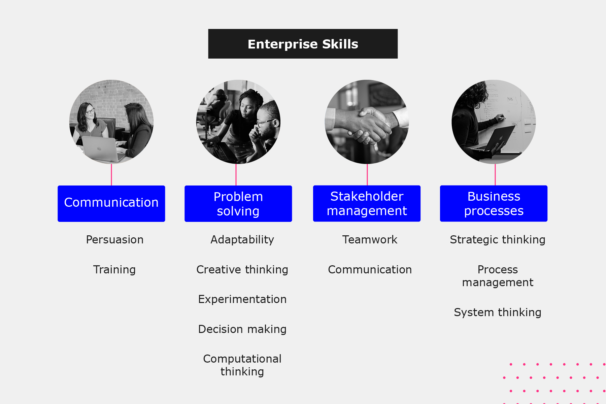 Enterprise Skills

Communication

Persuasion

Training

Problem solving

Adaptability

Creative thinking

Experimentation

Decision making

Computational thinking

Stakeholder management

Teamwork

Communication

Business processes

Strategic thinking

Process management

System thinking